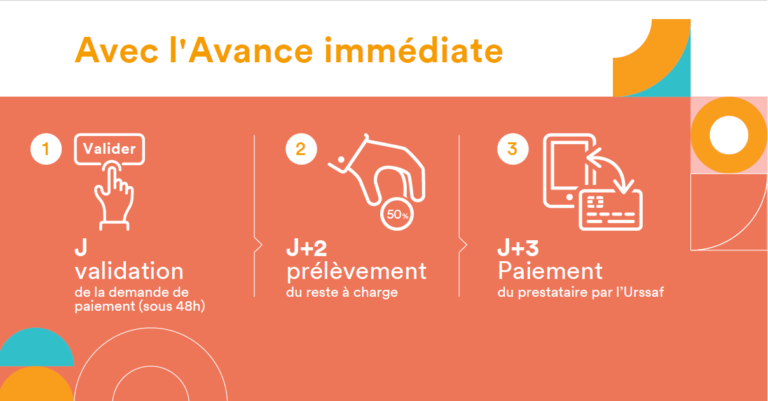 Avec l'Avance immédiate

1

Valider

J
validation
de la demande de paiement (sous 48h)

2

50%

J+2
prélèvement
du reste à charge

3

J+3
Paiement
du prestataire par l'Urssaf